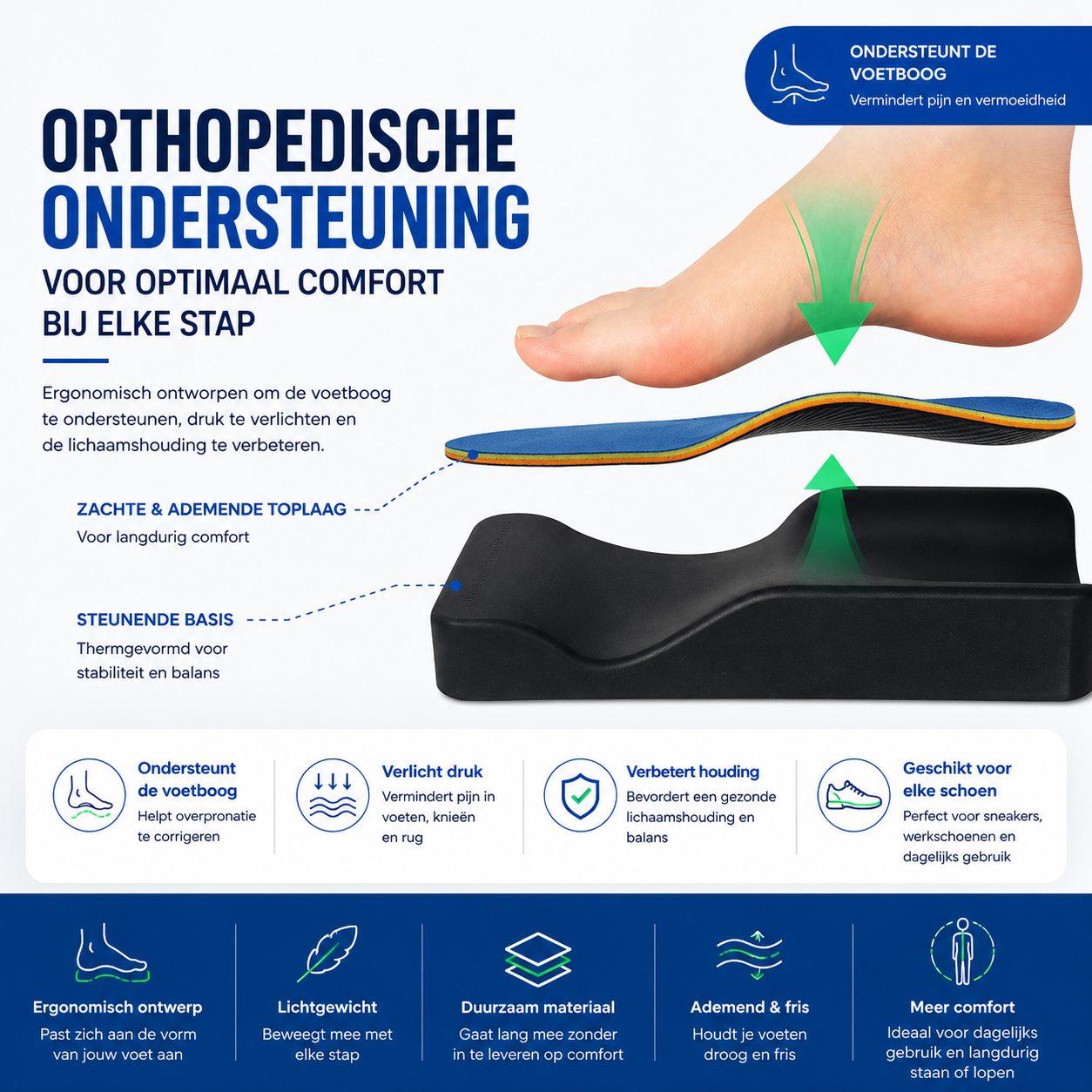 ONDERSTEUNT DE VOETBOOG
Vermindert pijn en vermoeidheid

ORTHOPEDISCHE ONDERSTEUNING

VOOR OPTIMAAL COMFORT BIJ ELKE STAP

Ergonomisch ontworpen om de voetboog te ondersteunen, druk te verlichten en de lichaamshouding te verbeteren.

ZACHTE & ADEMENDE TOPLAAG
Voor langdurig comfort

STEUNENDE BASIS
Thermgevormd voor stabiliteit en balans

Ondersteunt de voetboog
Helpt overpronatie te corrigeren

Verlicht druk
Vermindert pijn in voeten, knieën en rug

Verbetert houding
Bevordert een gezonde lichaamshouding en balans

Geschikt voor elke schoen
Perfect voor sneakers, werkschoenen en dagelijks gebruik

Ergonomisch ontwerp
Past zich aan de vorm van jouw voet aan

Lichtgewicht
Beweegt mee met elke stap

Duurzaam materiaal
Gaat lang mee zonder in te leveren op comfort

Ademend & fris
Houdt je voeten droog en fris

Meer comfort
Ideaal voor dagelijks gebruik en langdurig staan of lopen